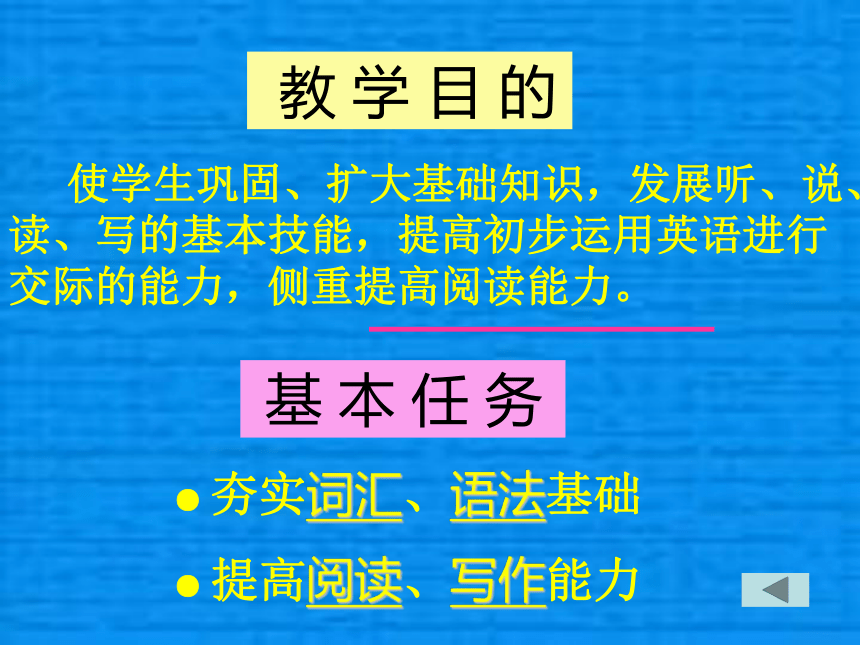 教学目的

使学生巩固、扩大基础知识，发展听、说、读、写的基本技能，提高初步运用英语进行交际的能力，侧重提高阅读能力。

基本任务

● 夯实词汇、语法基础

● 提高阅读、写作能力